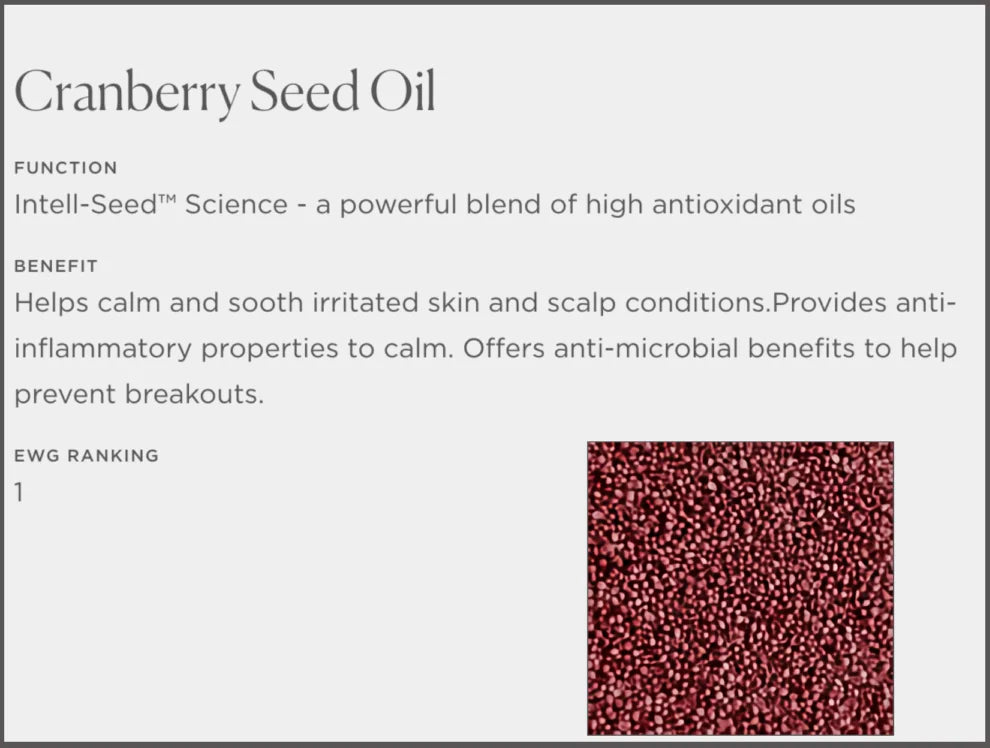 Cranberry Seed Oil

FUNCTION

Intell-Seed™ Science - a powerful blend of high antioxidant oils

BENEFIT

Helps calm and sooth irritated skin and scalp conditions.Provides anti-inflammatory properties to calm. Offers anti-microbial benefits to help prevent breakouts.

EWG RANKING

1